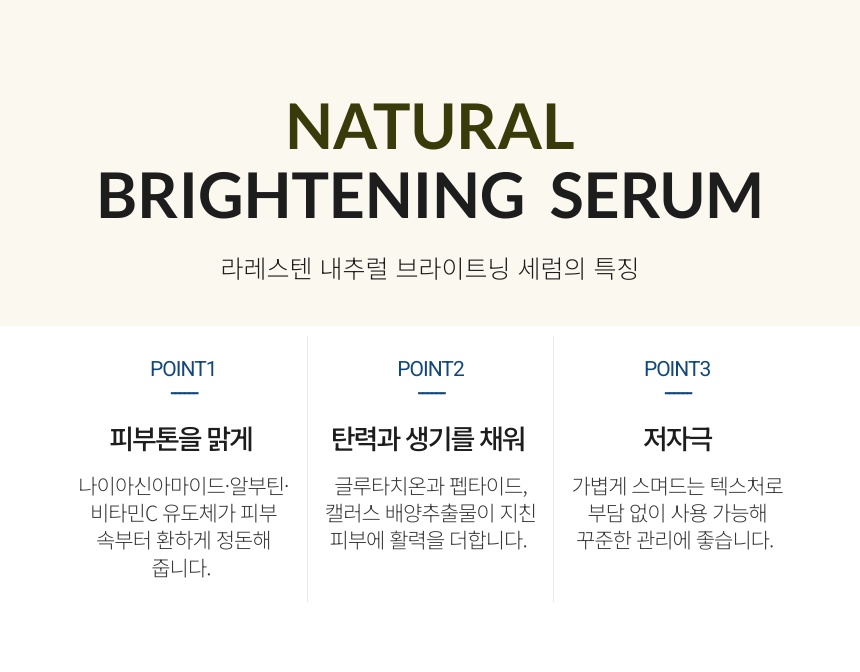 NATURAL
BRIGHTENING SERUM

라레스텐 내추럴 브라이트닝 세럼의 특징

POINT1

피부톤을 맑게

나이아신아마이드·알부틴·비타민C 유도체가 피부 속부터 환하게 정돈해 줍니다.

POINT2

탄력과 생기를 채워

글루타치온과 펩타이드, 캘러스 배양추출물이 지친 피부에 활력을 더합니다.

POINT3

저자극

가볍게 스며드는 텍스처로 부담 없이 사용 가능해 꾸준한 관리에 좋습니다.